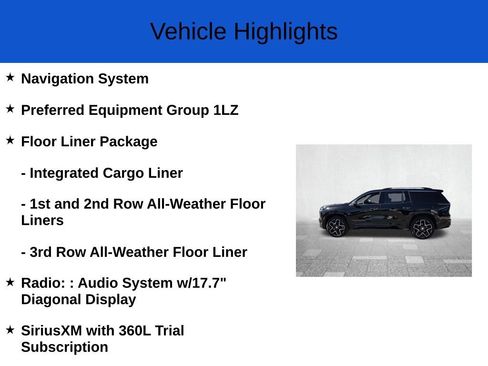 Vehicle Highlights

★ Navigation System

★ Preferred Equipment Group 1LZ

★ Floor Liner Package

- Integrated Cargo Liner

- 1st and 2nd Row All-Weather Floor Liners

- 3rd Row All-Weather Floor Liner

★ Radio: : Audio System w/17.7" Diagonal Display

★ SiriusXM with 360L Trial Subscription